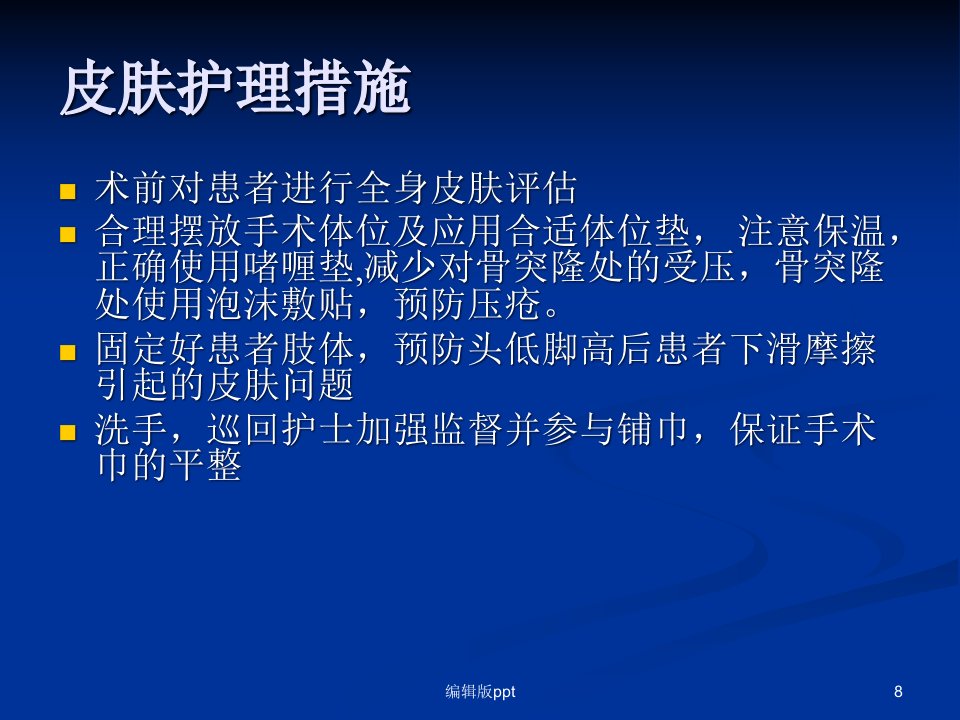 皮肤护理措施

- 术前对患者进行全身皮肤评估
- 合理摆放手术体位及应用合适体位垫， 注意保温，正确使用啫喱垫,减少对骨突隆处的受压，骨突隆处使用泡沫敷贴，预防压疮。
- 固定好患者肢体，预防头低脚高后患者下滑摩擦引起的皮肤问题
- 洗手，巡回护士加强监督并参与铺巾，保证手术巾的平整

编辑版ppt

8